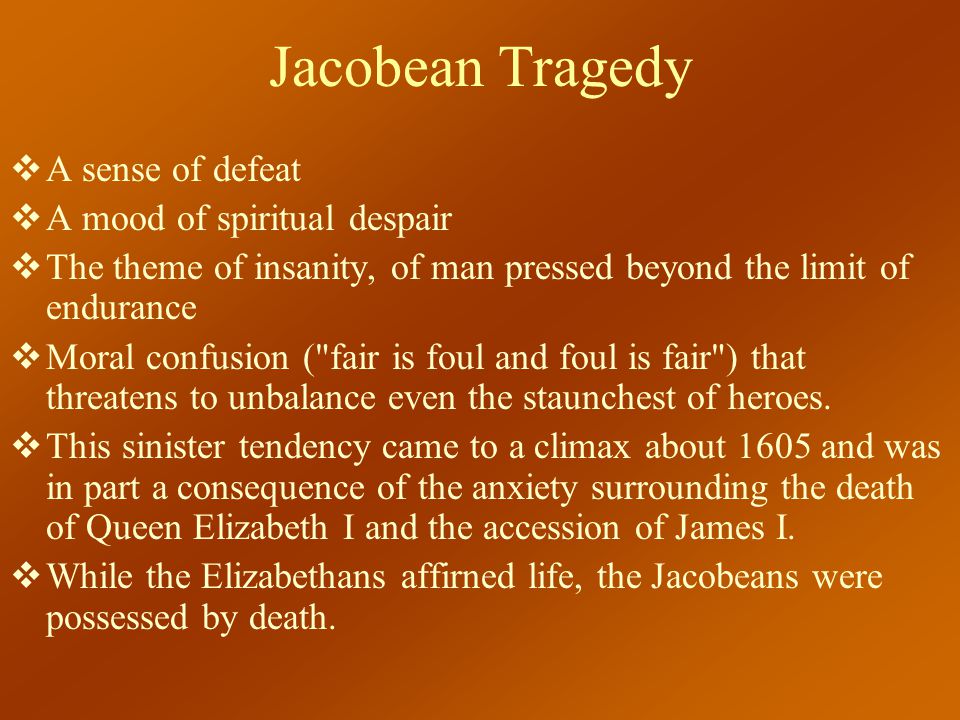 Jacobean Tragedy

❖ A sense of defeat

❖ A mood of spiritual despair

❖ The theme of insanity, of man pressed beyond the limit of endurance

❖ Moral confusion ("fair is foul and foul is fair") that threatens to unbalance even the staunchest of heroes.

❖ This sinister tendency came to a climax about 1605 and was in part a consequence of the anxiety surrounding the death of Queen Elizabeth I and the accession of James I.

❖ While the Elizabethans affirned life, the Jacobeans were possessed by death.